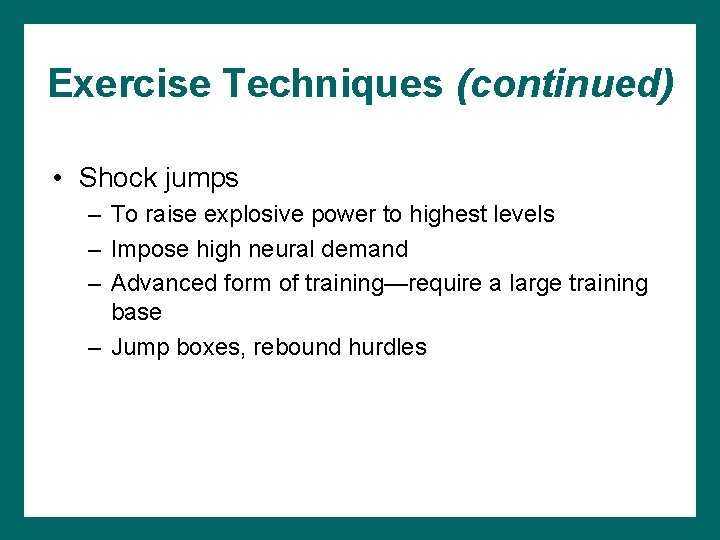 Exercise Techniques (continued)

• Shock jumps
– To raise explosive power to highest levels
– Impose high neural demand
– Advanced form of training—require a large training base
– Jump boxes, rebound hurdles